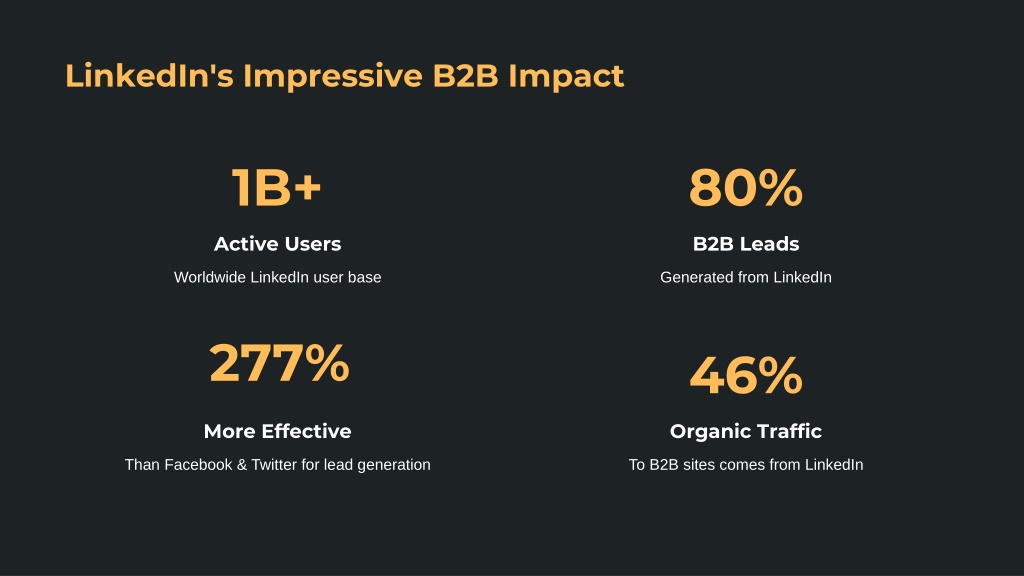 LinkedIn's Impressive B2B Impact

1B+

Active Users

Worldwide LinkedIn user base

80%

B2B Leads

Generated from LinkedIn

277%

More Effective

Than Facebook & Twitter for lead generation

46%

Organic Traffic

To B2B sites comes from LinkedIn